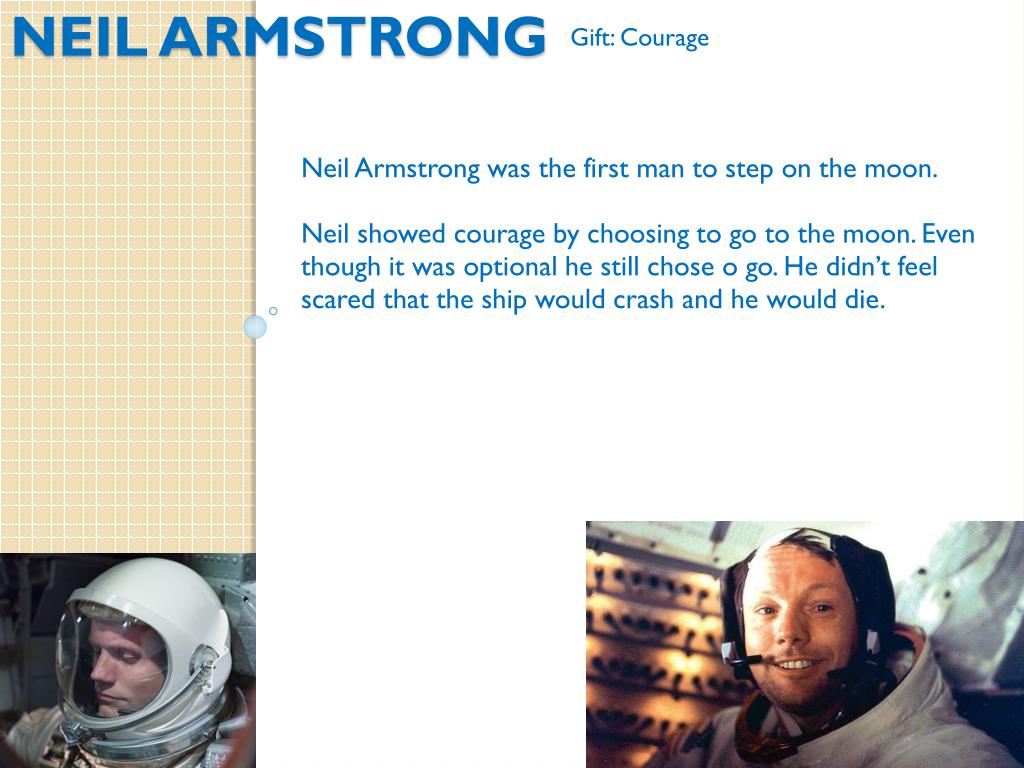 NEIL ARMSTRONG

Gift: Courage

Neil Armstrong was the first man to step on the moon.

Neil showed courage by choosing to go to the moon. Even though it was optional he still chose o go. He didn't feel scared that the ship would crash and he would die.